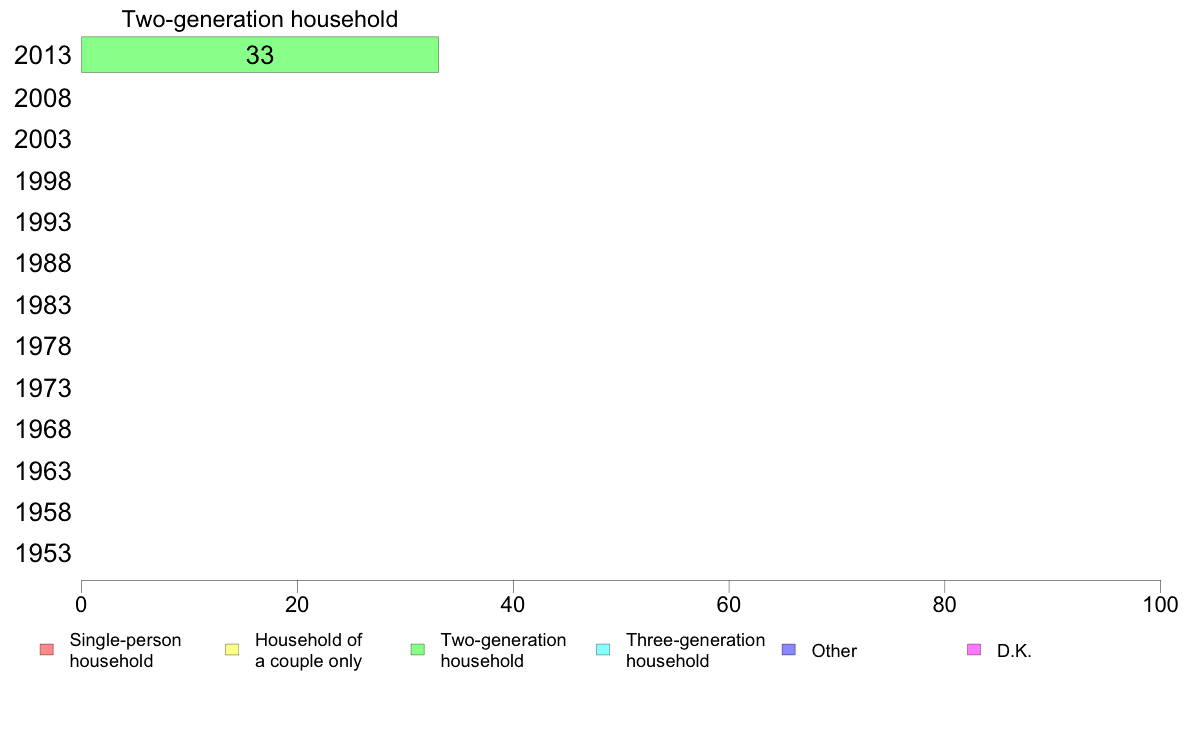 Two-generation household

2013
33
2008
2003
1998
1993
1988
1983
1978
1973
1968
1963
1958
1953

0
20
40
60
80
100

Single-person household
Household of a couple only
Two-generation household
Three-generation household
Other
D.K.